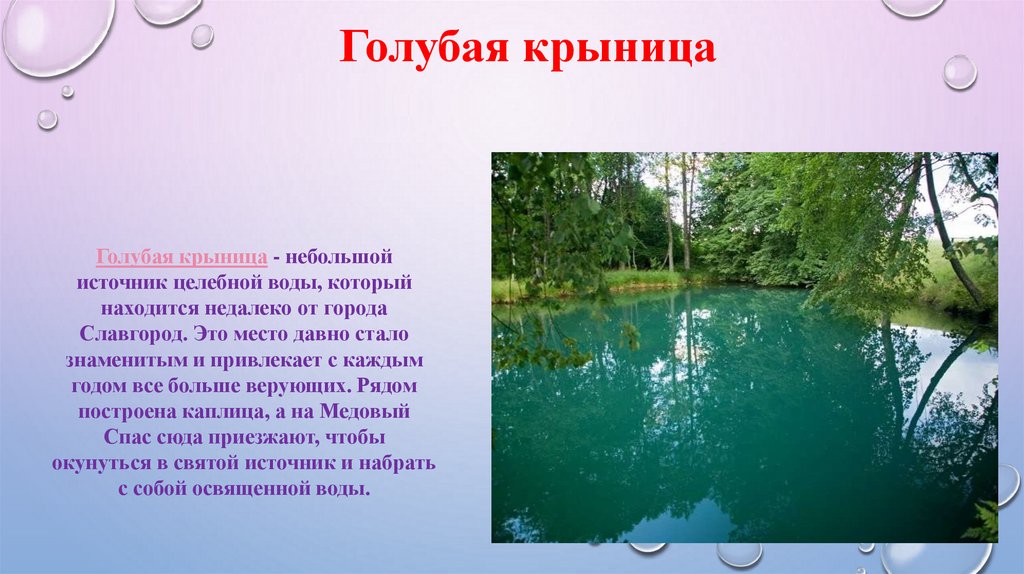 Голубая крыница

Голубая крыница - небольшой источник целебной воды, который находится недалеко от города Славгород. Это место давно стало знаменитым и привлекает с каждым годом все больше верующих. Рядом построена каплица, а на Медовый Спас сюда приезжают, чтобы окунуться в святой источник и набрать с собой освященной воды.